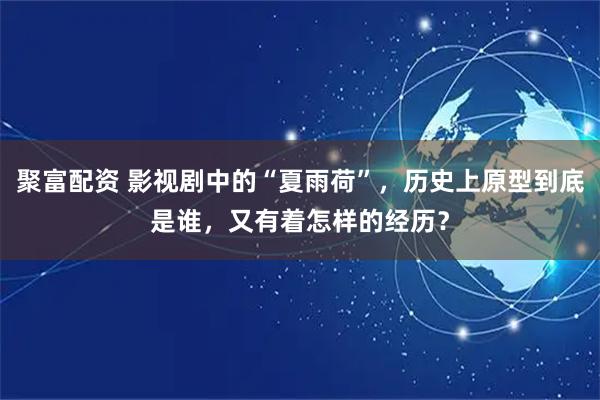 聚富配资 影视剧中的“夏雨荷”，历史上原型到底是谁，又有着怎样的经历？